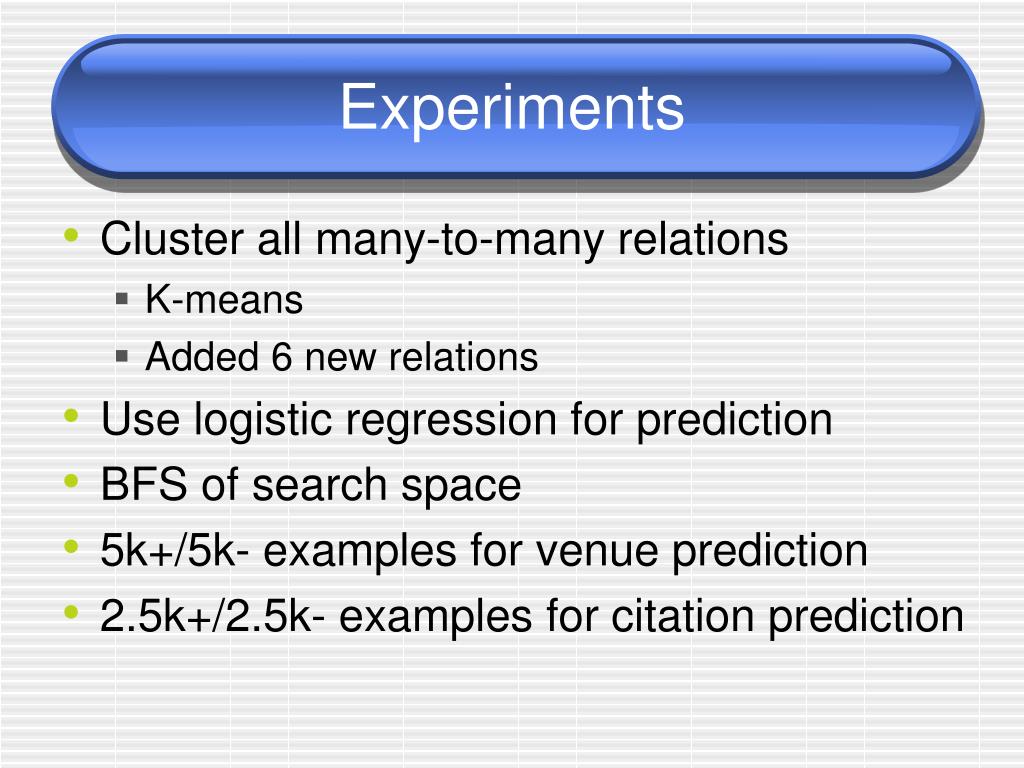 Experiments

• Cluster all many-to-many relations
  ▪ K-means
  ▪ Added 6 new relations
• Use logistic regression for prediction
• BFS of search space
• 5k+/5k- examples for venue prediction
• 2.5k+/2.5k- examples for citation prediction